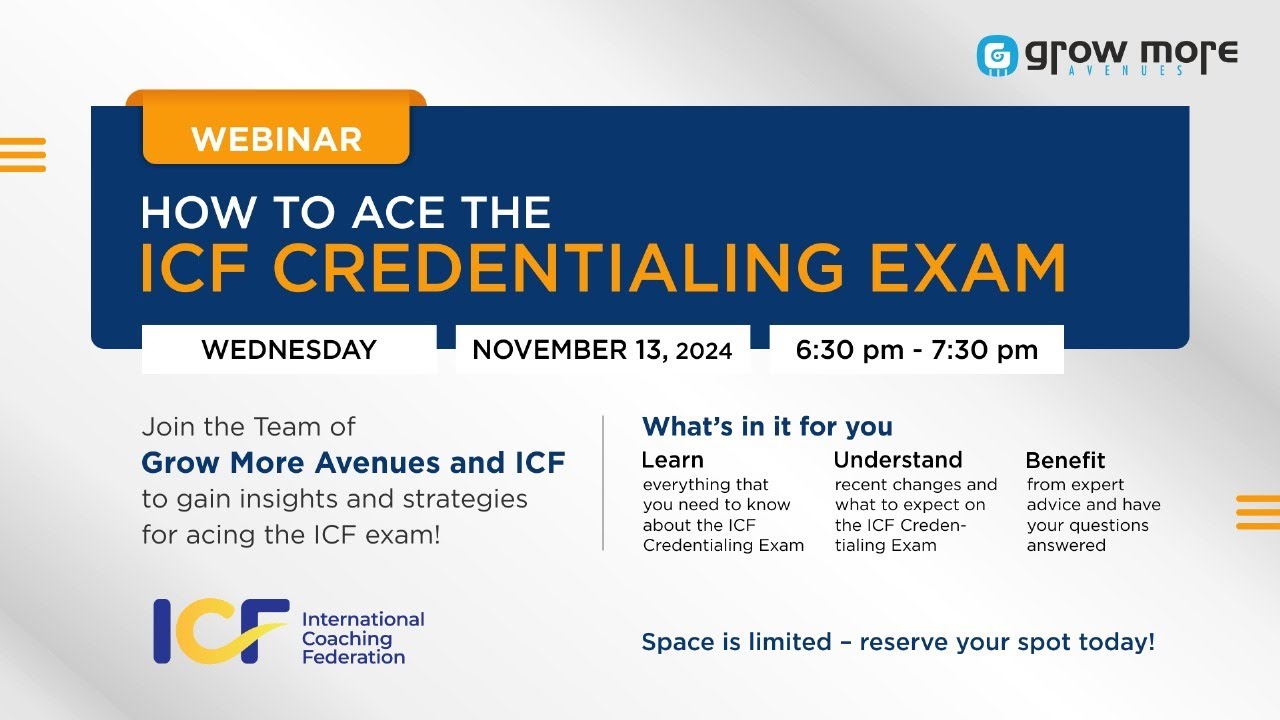 grow more
AVENUES

WEBINAR

HOW TO ACE THE
ICF CREDENTIALING EXAM

WEDNESDAY

NOVEMBER 13, 2024

6:30 pm - 7:30 pm

Join the Team of
Grow More Avenues and ICF
to gain insights and strategies for acing the ICF exam!

What's in it for you

Learn
everything that you need to know about the ICF Credentialing Exam

Understand
recent changes and what to expect on the ICF Credentialing Exam

Benefit
from expert advice and have your questions answered

ICF
International Coaching Federation

Space is limited – reserve your spot today!